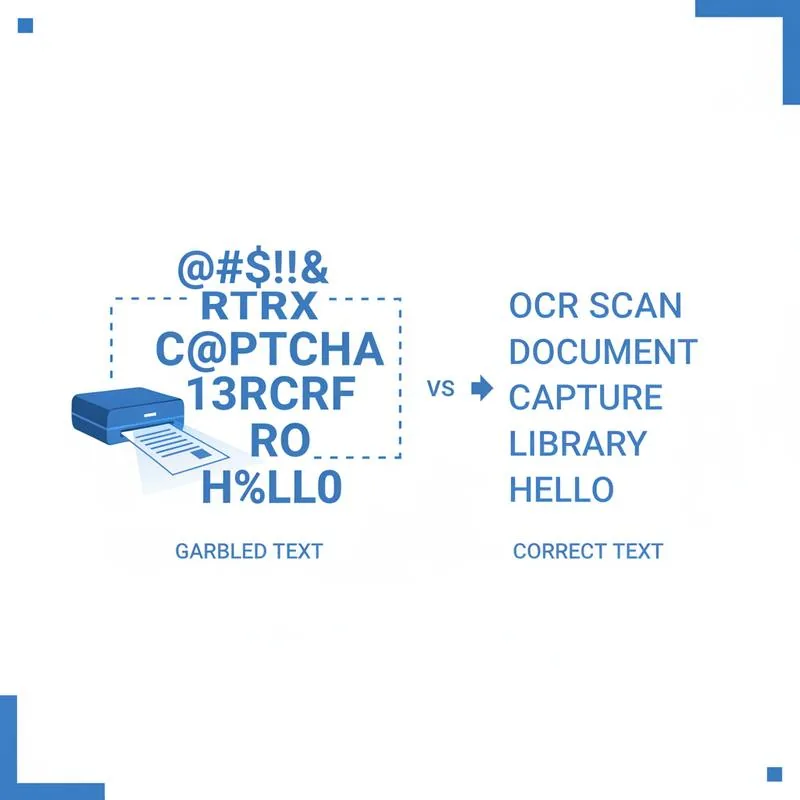 @#$!!&
RTRX
C@PTCHA
13RCRF
RO
H%LL0

GARBLED TEXT

VS

OCR SCAN
DOCUMENT
CAPTURE
LIBRARY
HELLO

CORRECT TEXT